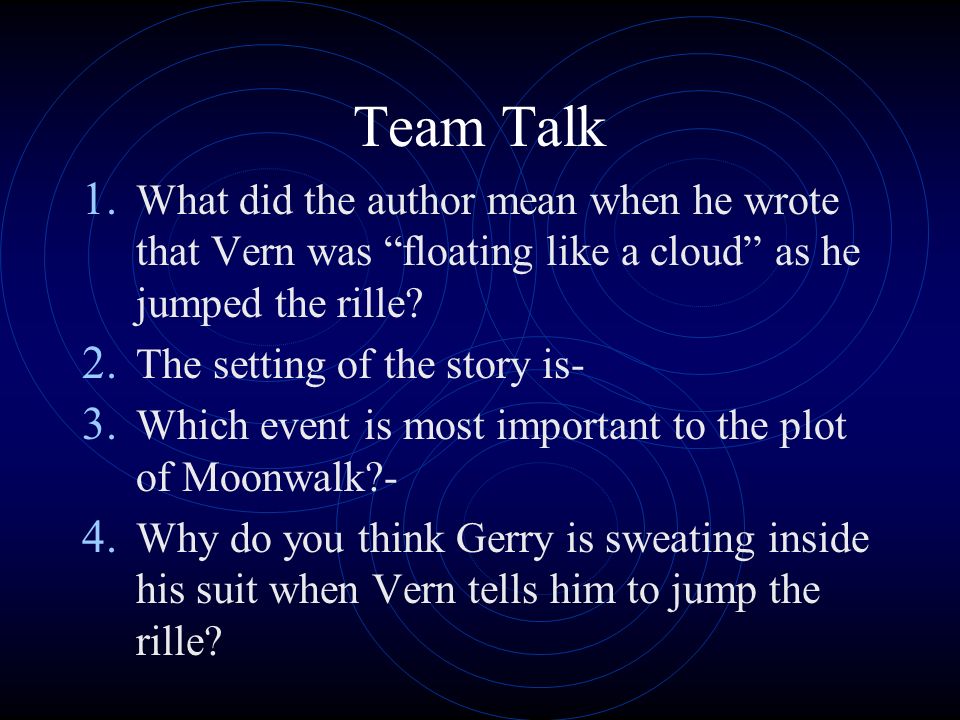 Team Talk

1. What did the author mean when he wrote that Vern was “floating like a cloud” as he jumped the rille?
2. The setting of the story is-
3. Which event is most important to the plot of Moonwalk?-
4. Why do you think Gerry is sweating inside his suit when Vern tells him to jump the rille?